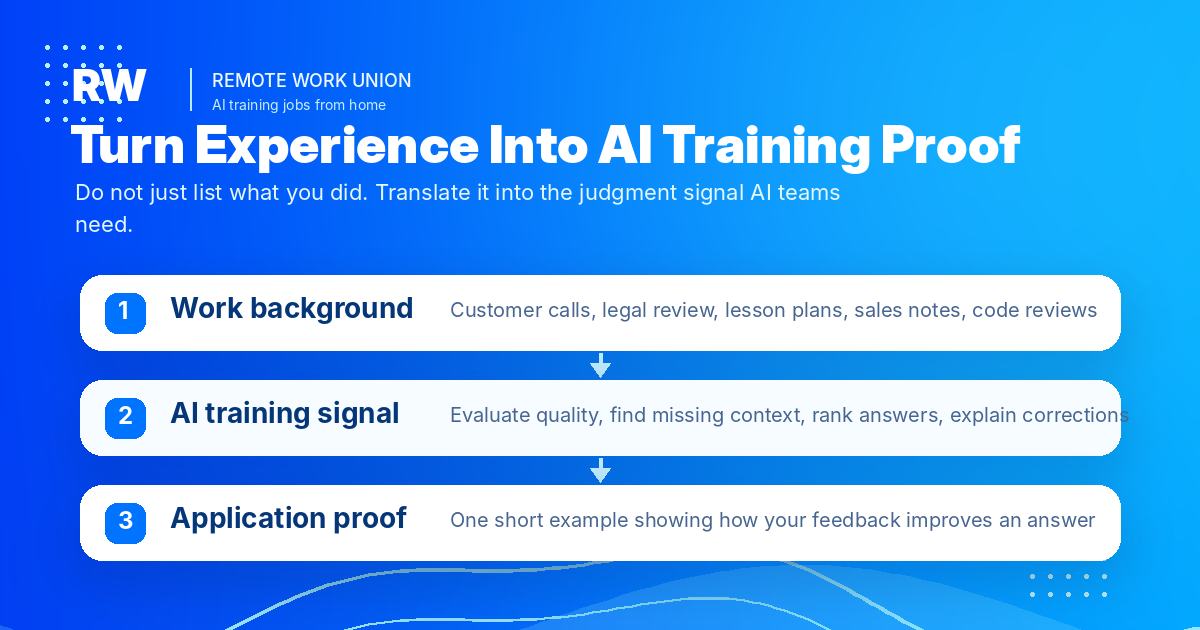 RW

REMOTE WORK UNION
AI training jobs from home

Turn Experience Into AI Training Proof

Do not just list what you did. Translate it into the judgment signal AI teams need.

1 Work background Customer calls, legal review, lesson plans, sales notes, code reviews

2 AI training signal Evaluate quality, find missing context, rank answers, explain corrections

3 Application proof One short example showing how your feedback improves an answer